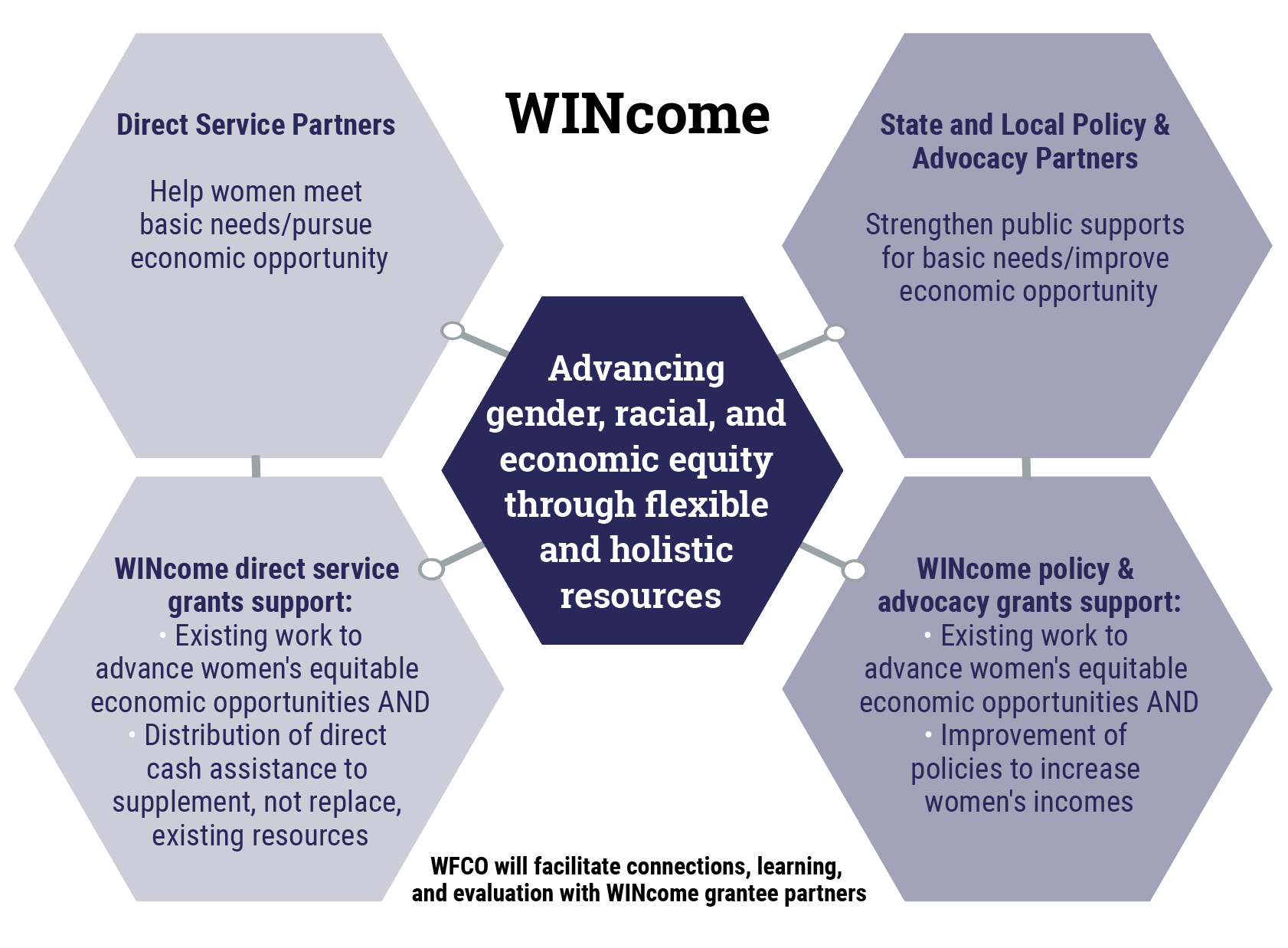 WINcome

Direct Service Partners

Help women meet basic needs/pursue economic opportunity

State and Local Policy & Advocacy Partners

Strengthen public supports for basic needs/improve economic opportunity

Advancing gender, racial, and economic equity through flexible and holistic resources

WINcome direct service grants support:
• Existing work to advance women's equitable economic opportunities AND
• Distribution of direct cash assistance to supplement, not replace, existing resources

WINcome policy & advocacy grants support:
• Existing work to advance women's equitable economic opportunities AND
• Improvement of policies to increase women's incomes

WFCO will facilitate connections, learning, and evaluation with WINcome grantee partners